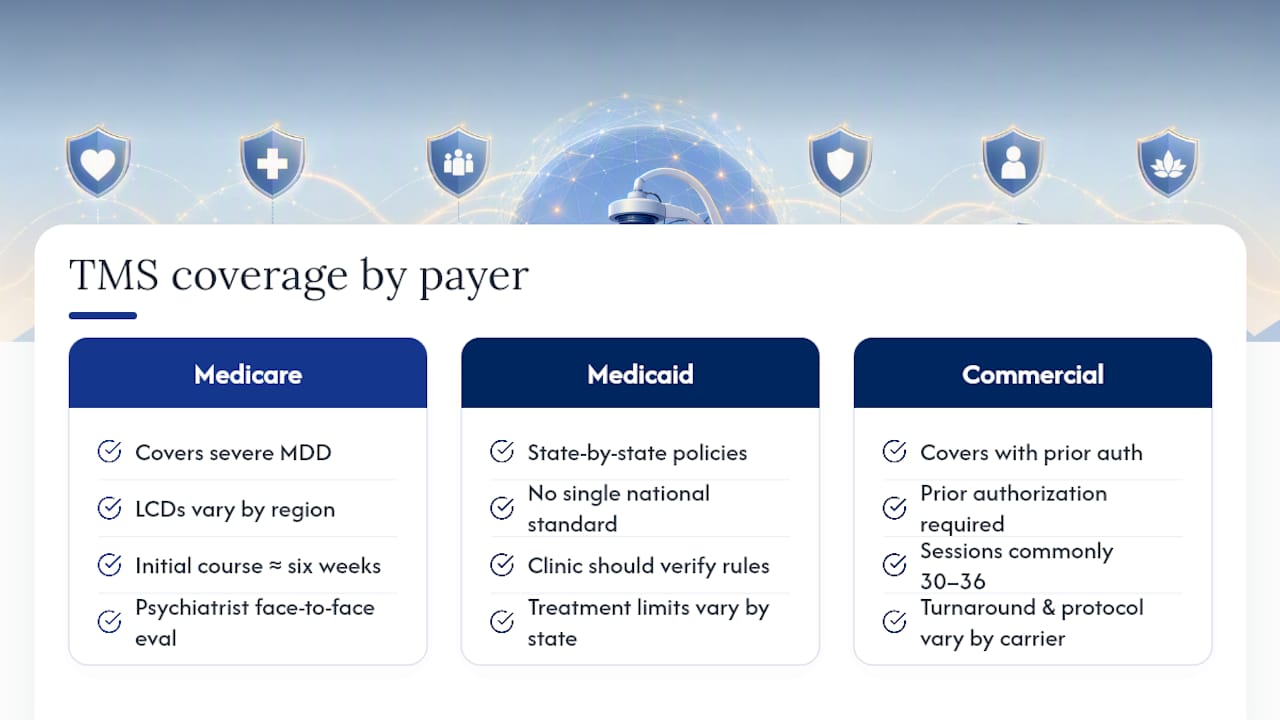 TMS coverage by payer

Medicare

Covers severe MDD

LCDs vary by region

Initial course ≈ six weeks

Psychiatrist face-to-face eval

Medicaid

State-by-state policies

No single national standard

Clinic should verify rules

Treatment limits vary by state

Commercial

Covers with prior auth

Prior authorization required

Sessions commonly 30–36

Turnaround & protocol vary by carrier